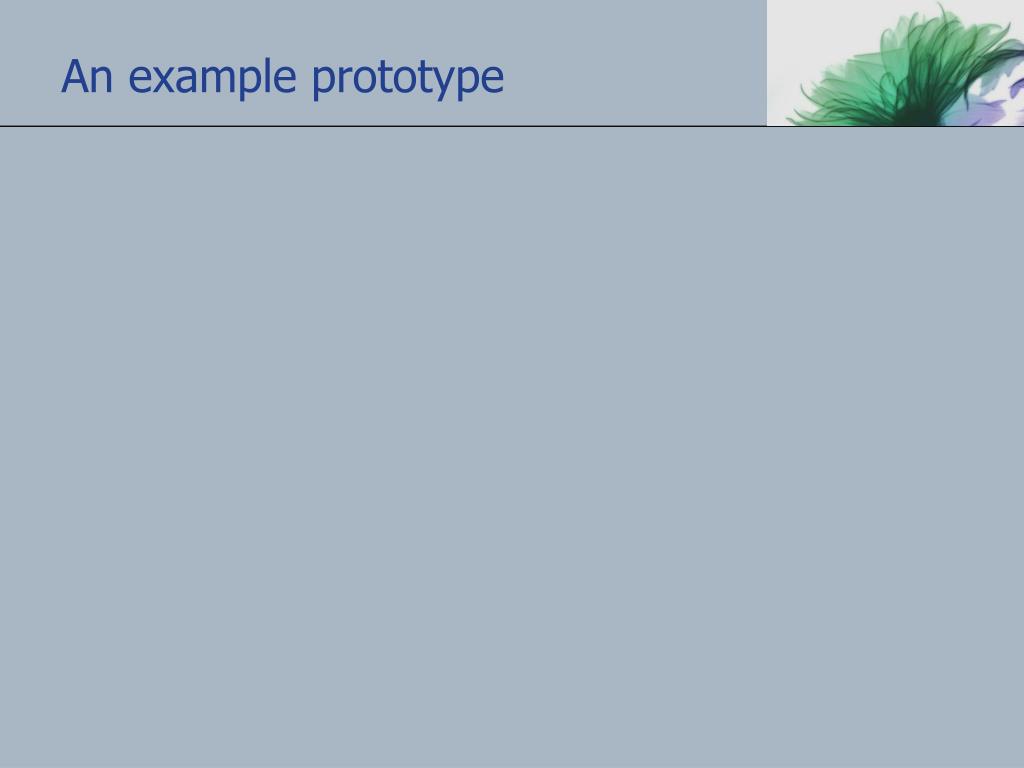 An example prototype